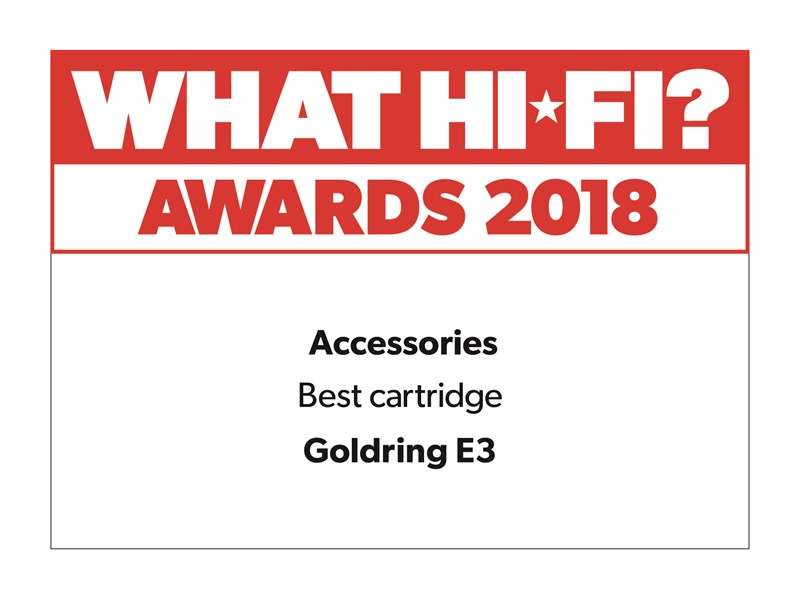 WHAT HI★FI?
AWARDS 2018

Accessories
Best cartridge
Goldring E3